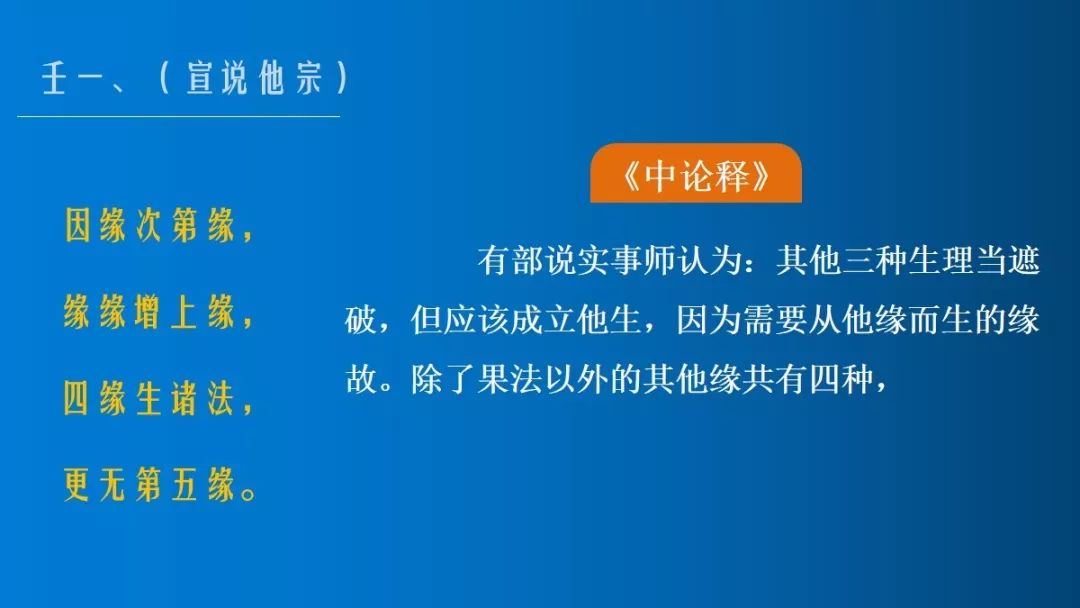 壬一、（宣说他宗）

因缘次第缘，

缘缘增上缘，

四缘生诸法，

更无第五缘。

《中论释》

有部说实事师认为：其他三种生理当遮破，但应该成立他生，因为需要从他缘而生的缘故。除了果法以外的其他缘共有四种，